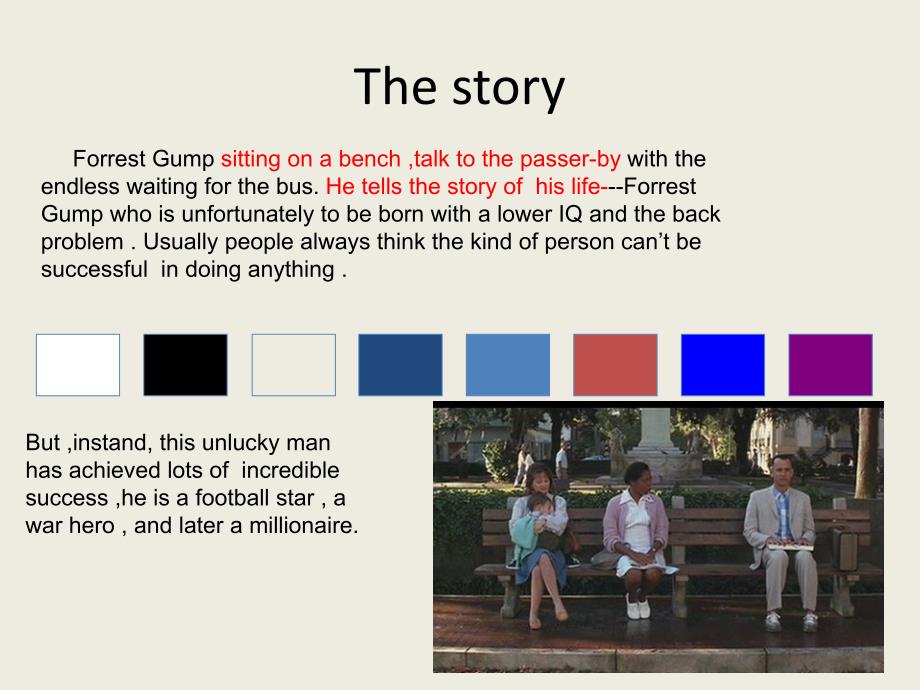 The story

Forrest Gump sitting on a bench ,talk to the passer-by with the endless waiting for the bus. He tells the story of his life---Forrest Gump who is unfortunately to be born with a lower IQ and the back problem . Usually people always think the kind of person can't be successful in doing anything .

But ,instand, this unlucky man has achieved lots of incredible success ,he is a football star , a war hero , and later a millionaire.